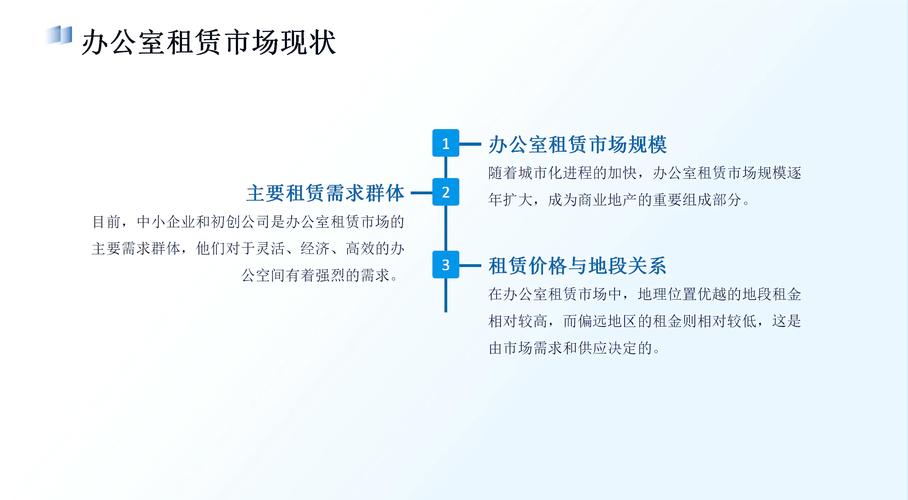 办公室租赁市场现状

1
办公室租赁市场规模
随着城市化进程的加快，办公室租赁市场规模逐年扩大，成为商业地产的重要组成部分。

2
主要租赁需求群体
目前，中小企业和初创公司是办公室租赁市场的主要需求群体，他们对于灵活、经济、高效的办公空间有着强烈的需求。

3
租赁价格与地段关系
在办公室租赁市场中，地理位置优越的地段租金相对较高，而偏远地区的租金则相对较低，这是由市场需求和供应决定的。